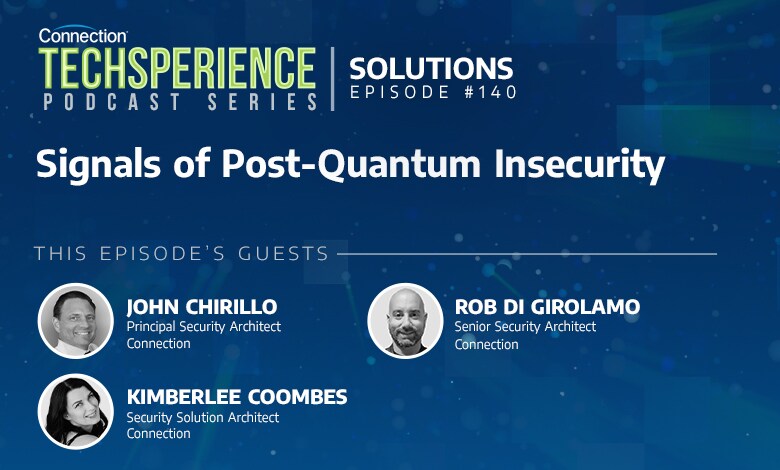 Connection
TECHSPERIENCE
PODCAST SERIES

SOLUTIONS
EPISODE #140

Signals of Post-Quantum Insecurity

THIS EPISODE'S GUESTS

JOHN CHIRILLO
Principal Security Architect
Connection

ROB DI GIROLAMO
Senior Security Architect
Connection

KIMBERLEE COOMBES
Security Solution Architect
Connection